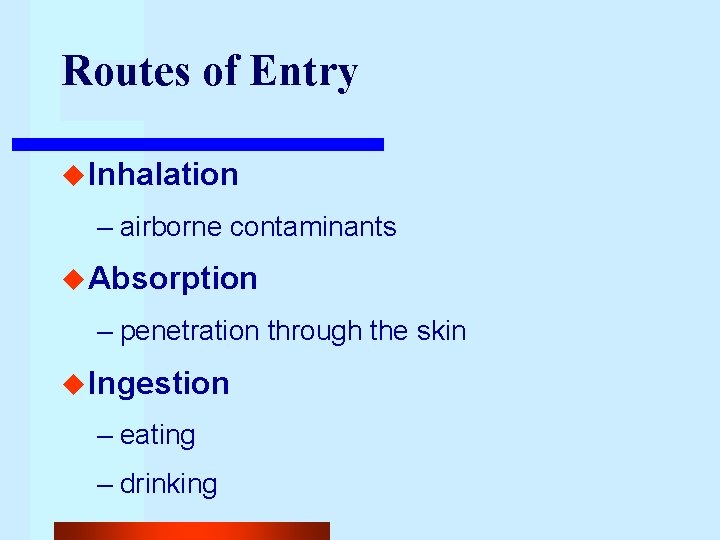 Routes of Entry

◆ Inhalation

– airborne contaminants

◆ Absorption

– penetration through the skin

◆ Ingestion

– eating

– drinking